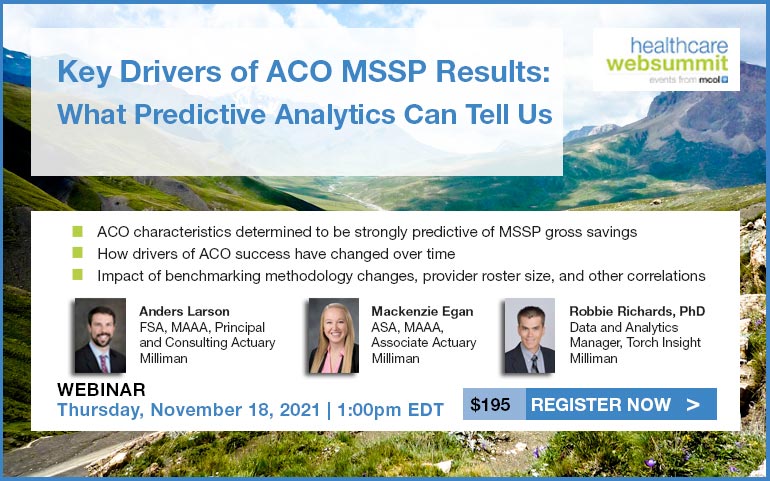 Key Drivers of ACO MSSP Results:
What Predictive Analytics Can Tell Us

healthcare
websummit
events from mcol

ACO characteristics determined to be strongly predictive of MSSP gross savings
How drivers of ACO success have changed over time
Impact of benchmarking methodology changes, provider roster size, and other correlations

Anders Larson
FSA, MAAA, Principal and Consulting Actuary
Milliman

Mackenzie Egan
ASA, MAAA, Associate Actuary
Milliman

Robbie Richards, PhD
Data and Analytics Manager, Torch Insight
Milliman

WEBINAR
Thursday, November 18, 2021 | 1:00pm EDT

$195 REGISTER NOW >